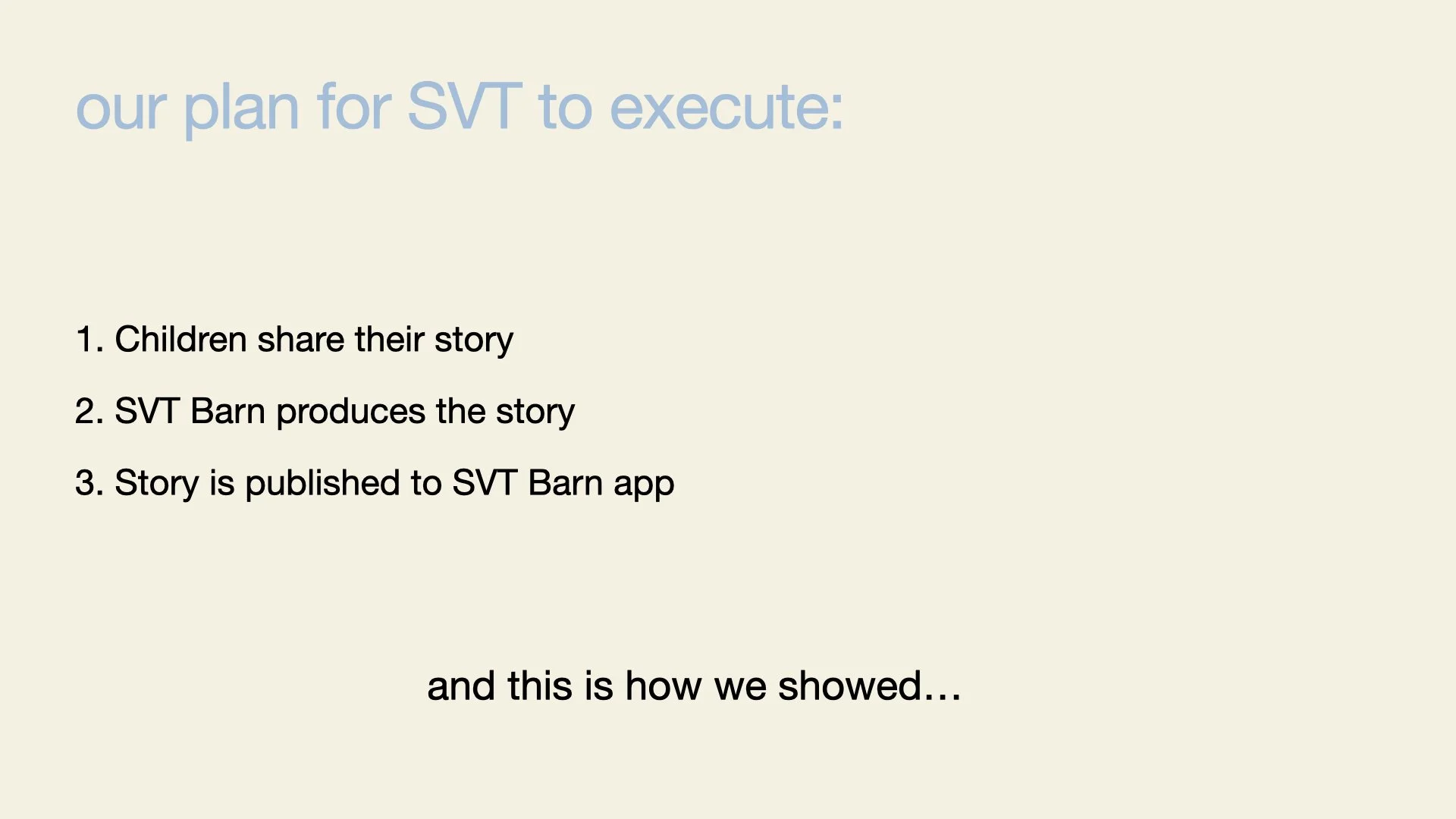 our plan for SVT to execute:

1. Children share their story

2. SVT Barn produces the story

3. Story is published to SVT Barn app

and this is how we showed…